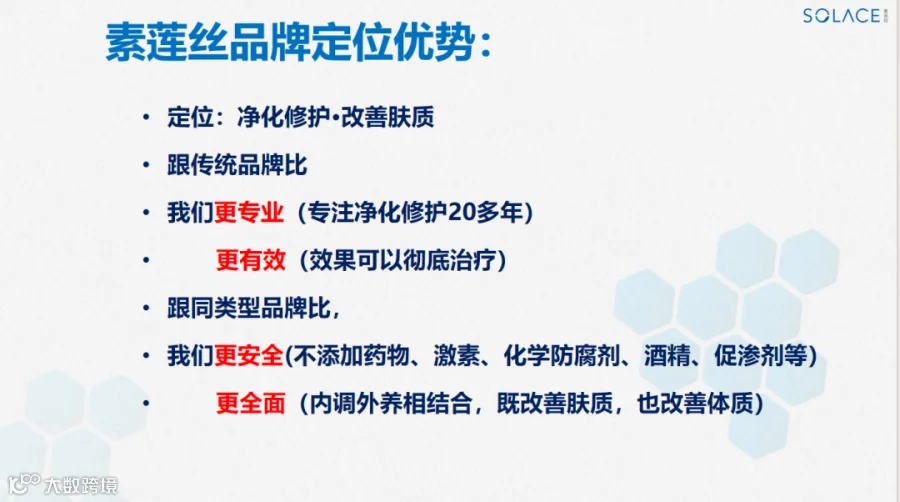 SOLACE

素莲丝品牌定位优势：

• 定位：净化修护•改善肤质

• 跟传统品牌比

• 我们更专业（专注净化修护20多年）

• 更有效（效果可以彻底治疗）

• 跟同类型品牌比，

• 我们更安全(不添加药物、激素、化学防腐剂、酒精、促渗剂等)

• 更全面（内调外养相结合，既改善肤质，也改善体质）

大数跨境